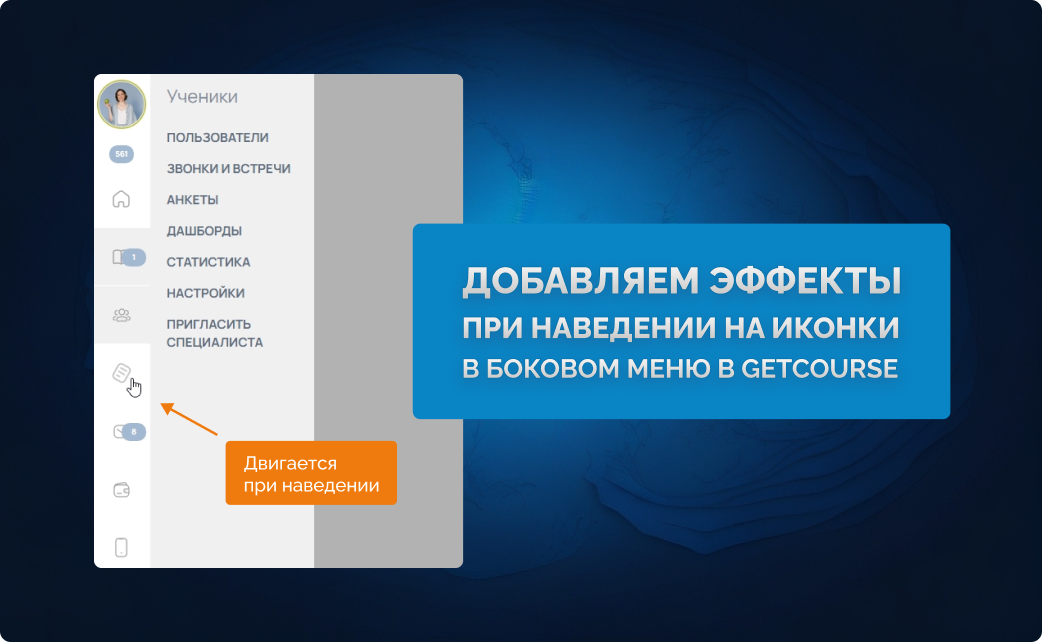 561

1

8

Ученики

ПОЛЬЗОВАТЕЛИ
ЗВОНКИ И ВСТРЕЧИ
АНКЕТЫ
ДАШБОРДЫ
СТАТИСТИКА
НАСТРОЙКИ
ПРИГЛАСИТЬ СПЕЦИАЛИСТА

Двигается при наведении

ДОБАВЛЯЕМ ЭФФЕКТЫ
ПРИ НАВЕДЕНИИ НА ИКОНКИ
В БОКОВОМ МЕНЮ В GETCOURSE